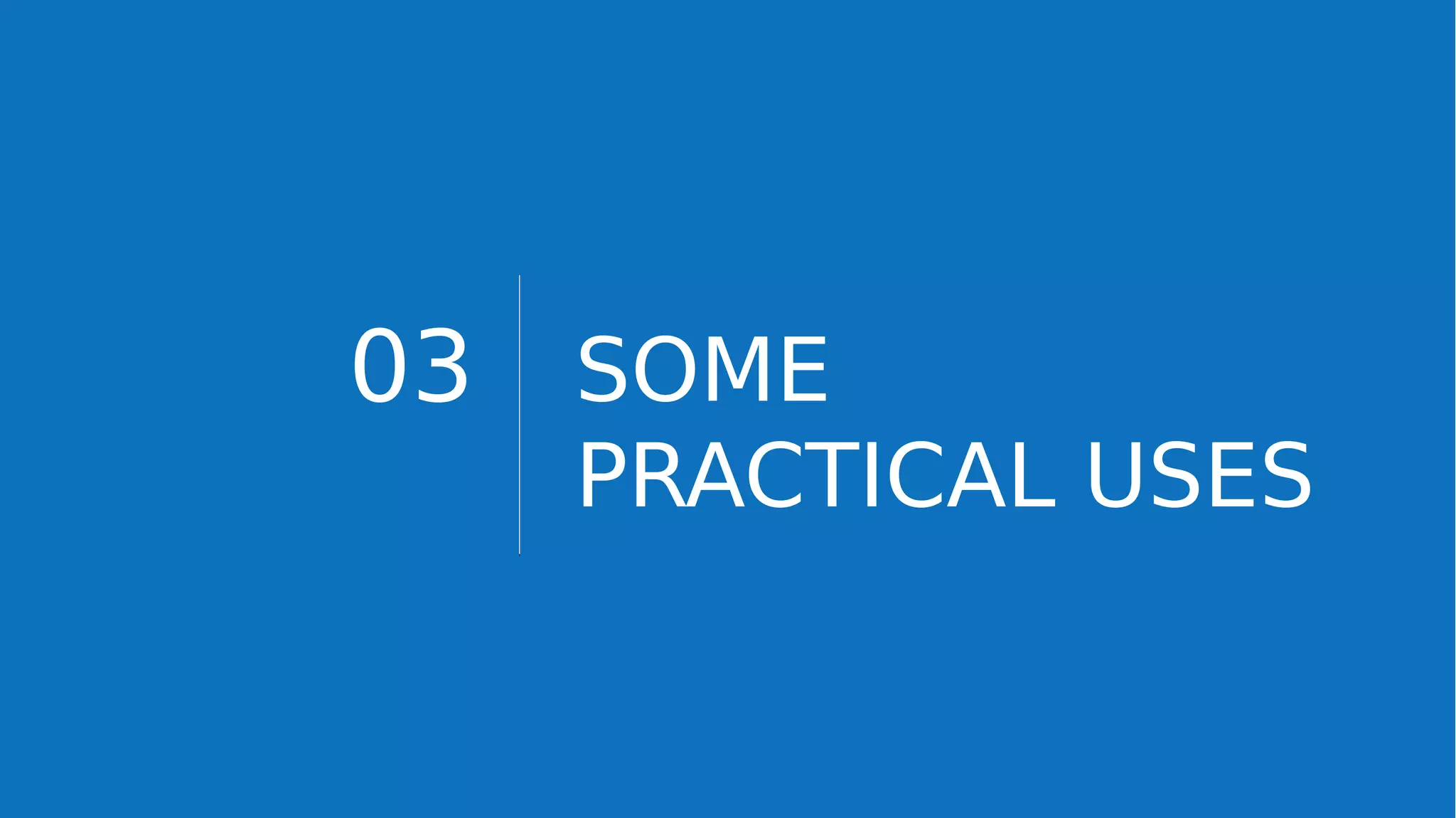 03

SOME PRACTICAL USES